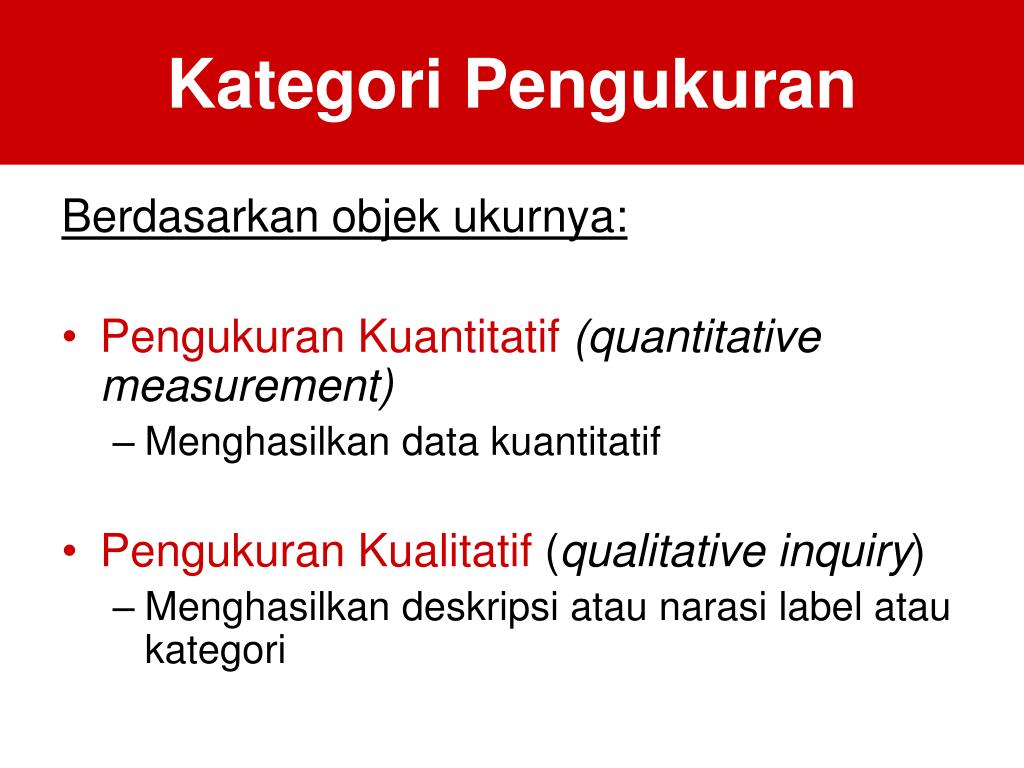 Kategori Pengukuran

Berdasarkan objek ukurnya:

• Pengukuran Kuantitatif (quantitative measurement)
  – Menghasilkan data kuantitatif

• Pengukuran Kualitatif (qualitative inquiry)
  – Menghasilkan deskripsi atau narasi label atau kategori